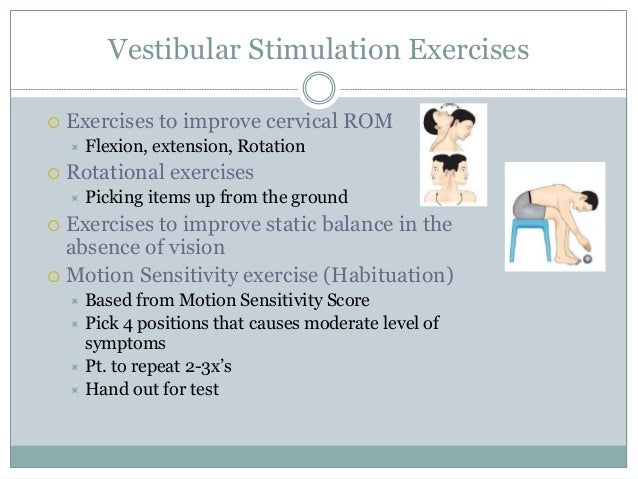 Vestibular Stimulation Exercises

Exercises to improve cervical ROM
Flexion, extension, Rotation
Rotational exercises
Picking items up from the ground
Exercises to improve static balance in the absence of vision
Motion Sensitivity exercise (Habituation)
Based from Motion Sensitivity Score
Pick 4 positions that causes moderate level of symptoms
Pt. to repeat 2-3x's
Hand out for test